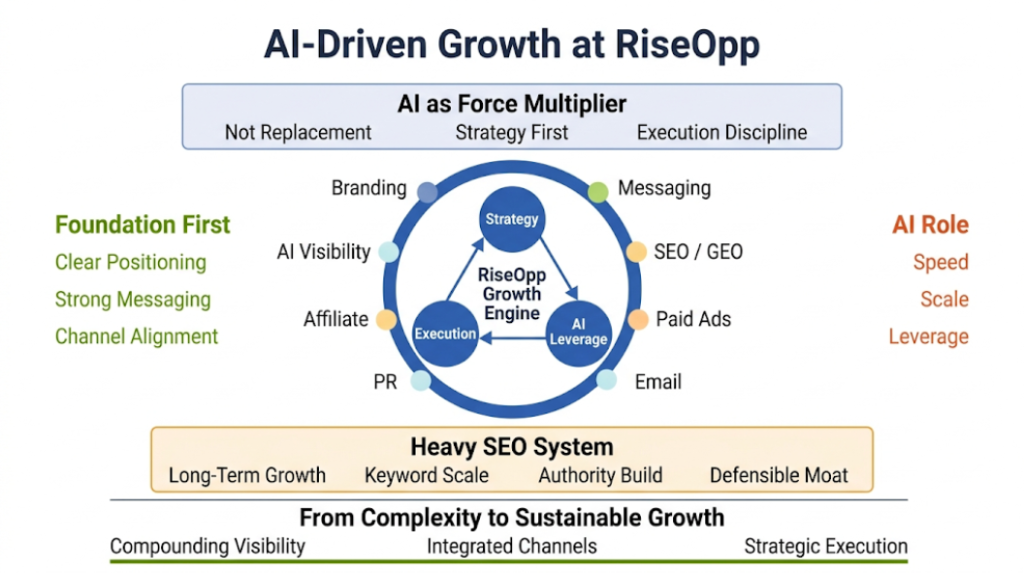 AI-Driven Growth at RiseOpp

AI as Force Multiplier
Not Replacement Strategy First Execution Discipline

Foundation First
Clear Positioning
Strong Messaging
Channel Alignment

Branding
AI Visibility
Affiliate
PR

Strategy
RiseOpp Growth Engine
Execution
AI Leverage

Messaging
SEO / GEO
Paid Ads
Email

AI Role
Speed
Scale
Leverage

Heavy SEO System
Long-Term Growth Keyword Scale Authority Build Defensible Moat

From Complexity to Sustainable Growth
Compounding Visibility Integrated Channels Strategic Execution